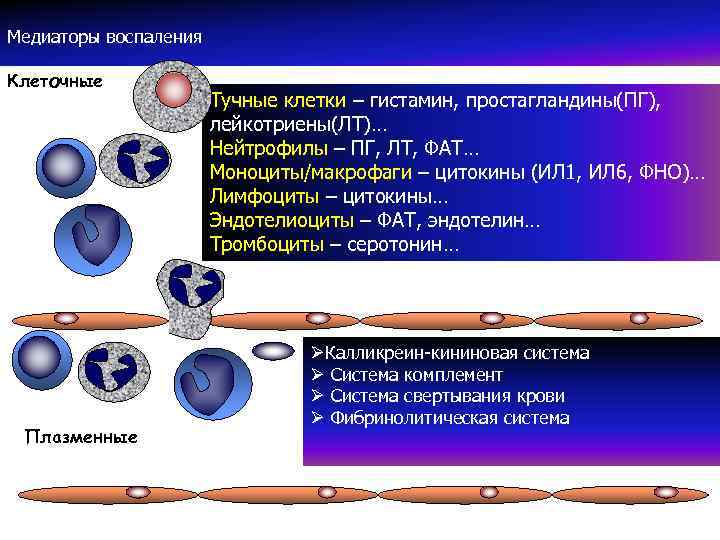 Медиаторы воспаления

Клеточные

Тучные клетки – гистамин, простагландины(ПГ), лейкотриены(ЛТ)…
Нейтрофилы – ПГ, ЛТ, ФАТ…
Моноциты/макрофаги – цитокины (ИЛ1, ИЛ6, ФНО)…
Лимфоциты – цитокины…
Эндотелиоциты – ФАТ, эндотелин…
Тромбоциты – серотонин…

➢Калликреин-кининовая система
➢ Система комплемент
➢ Система свертывания крови
➢ Фибринолитическая система

Плазменные